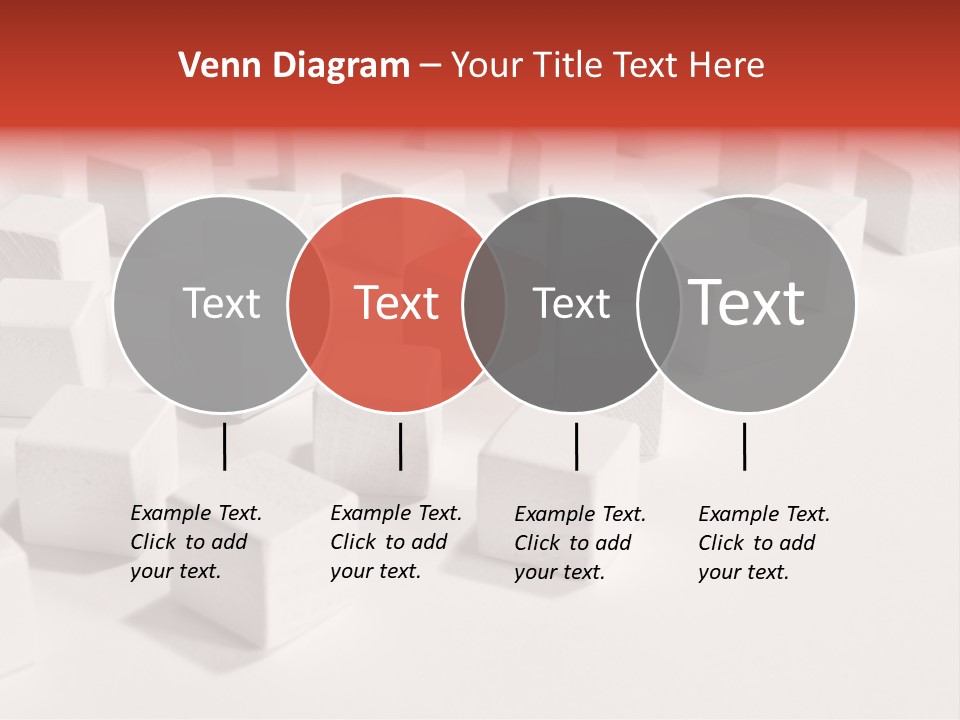 Venn Diagram – Your Title Text Here

Text

Text

Text

Text

Example Text. Click to add your text.

Example Text. Click to add your text.

Example Text. Click to add your text.

Example Text. Click to add your text.